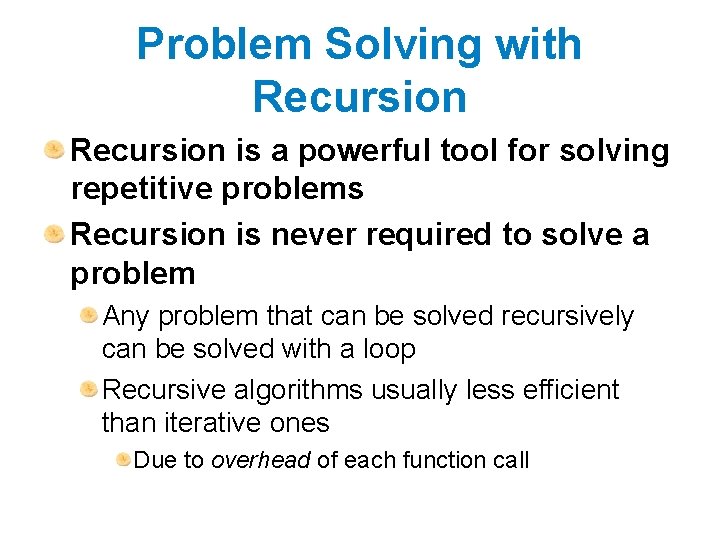 Problem Solving with Recursion

Recursion is a powerful tool for solving repetitive problems

Recursion is never required to solve a problem

Any problem that can be solved recursively can be solved with a loop

Recursive algorithms usually less efficient than iterative ones

Due to overhead of each function call